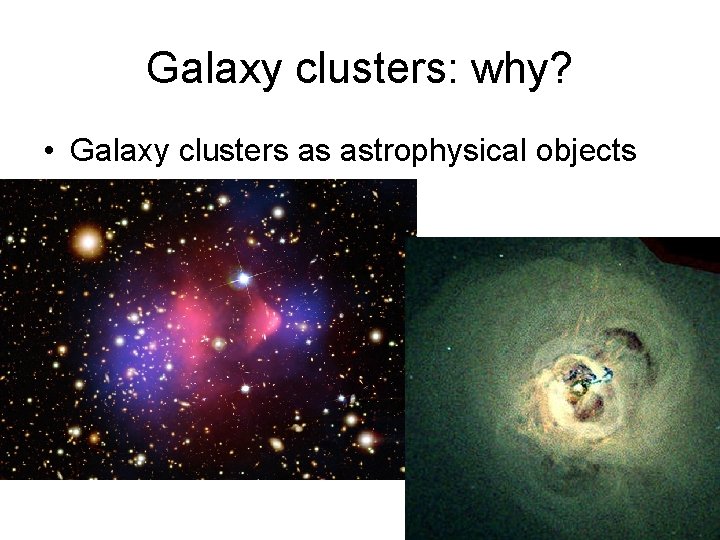 Galaxy clusters: why?

• Galaxy clusters as astrophysical objects